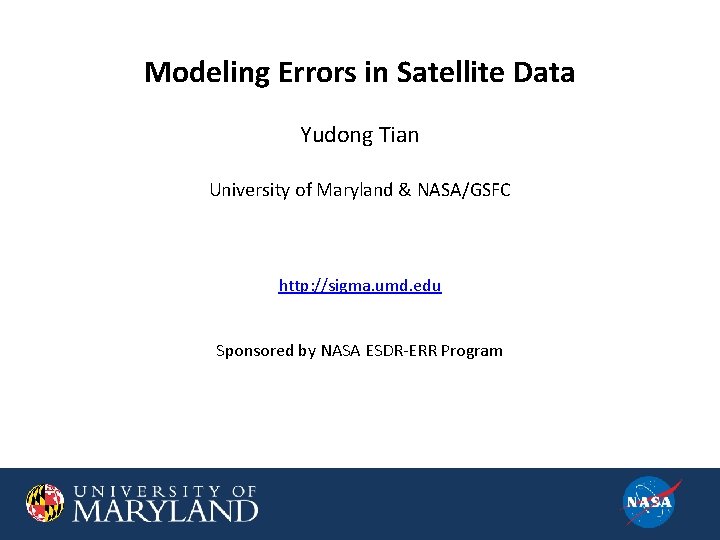 Modeling Errors in Satellite Data

Yudong Tian

University of Maryland & NASA/GSFC

http://sigma.umd.edu

Sponsored by NASA ESDR-ERR Program

UNIVERSITY OF
MARYLAND

NASA